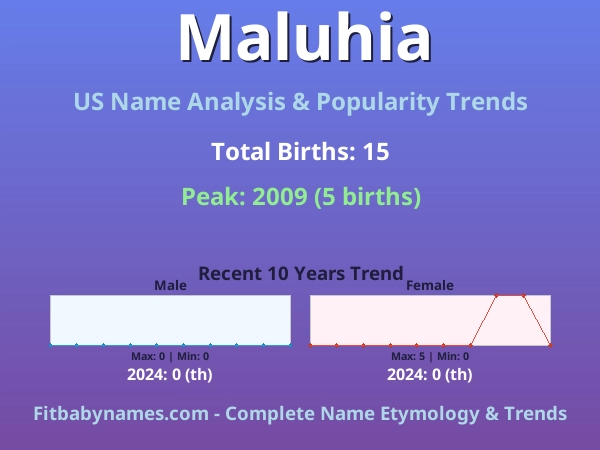 Maluhia

US Name Analysis & Popularity Trends

Total Births: 15

Peak: 2009 (5 births)

Recent 10 Years Trend

Male

Max: 0 | Min: 0

2024: 0 (th)

Female

Max: 5 | Min: 0

2024: 0 (th)

Fitbabynames.com - Complete Name Etymology & Trends